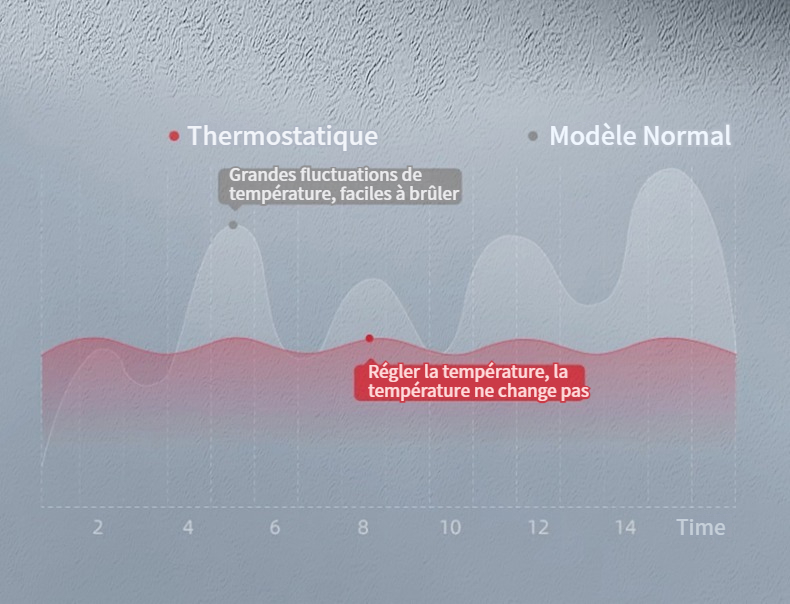 Thermostatique

Modèle Normal

Grandes fluctuations de température, faciles à brûler

Régler la température, la température ne change pas

2 4 6 8 10 12 14 Time